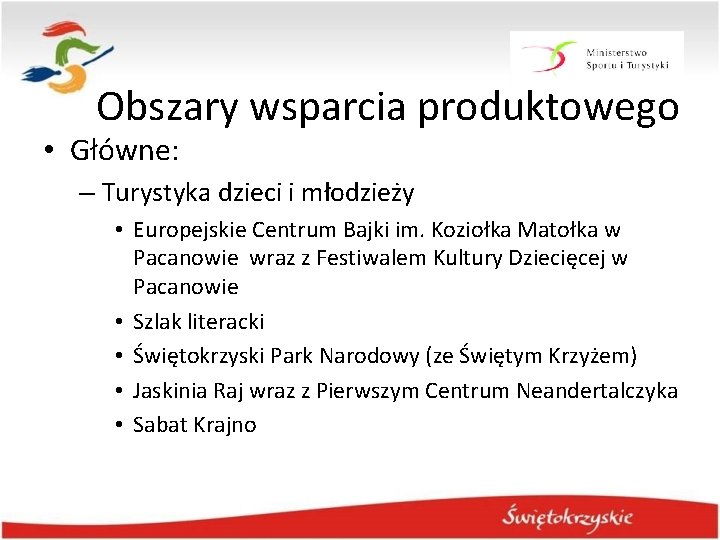 Ministerstwo Sportu i Turystyki

Obszary wsparcia produktowego

• Główne:

– Turystyka dzieci i młodzieży

• Europejskie Centrum Bajki im. Koziołka Matołka w Pacanowie wraz z Festiwalem Kultury Dziecięcej w Pacanowie

• Szlak literacki

• Świętokrzyski Park Narodowy (ze Świętym Krzyżem)

• Jaskinia Raj wraz z Pierwszym Centrum Neandertalczyka

• Sabat Krajno

Świętokrzyskie